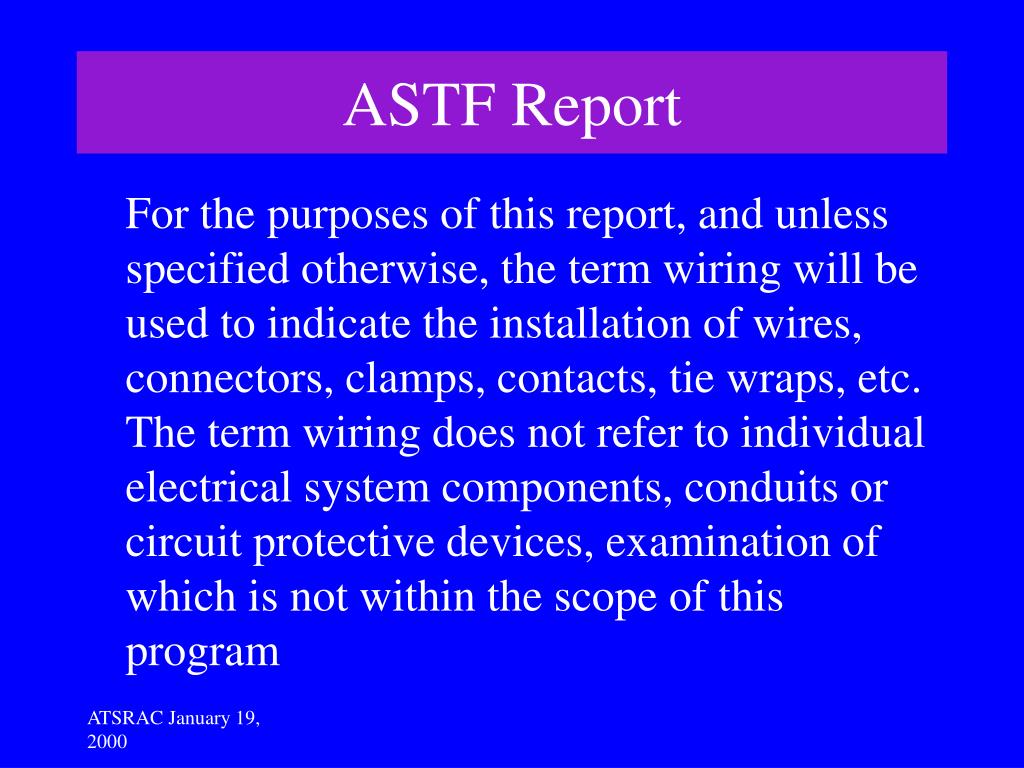 ASTF Report

For the purposes of this report, and unless specified otherwise, the term wiring will be used to indicate the installation of wires, connectors, clamps, contacts, tie wraps, etc. The term wiring does not refer to individual electrical system components, conduits or circuit protective devices, examination of which is not within the scope of this program

ATSRAC January 19, 2000